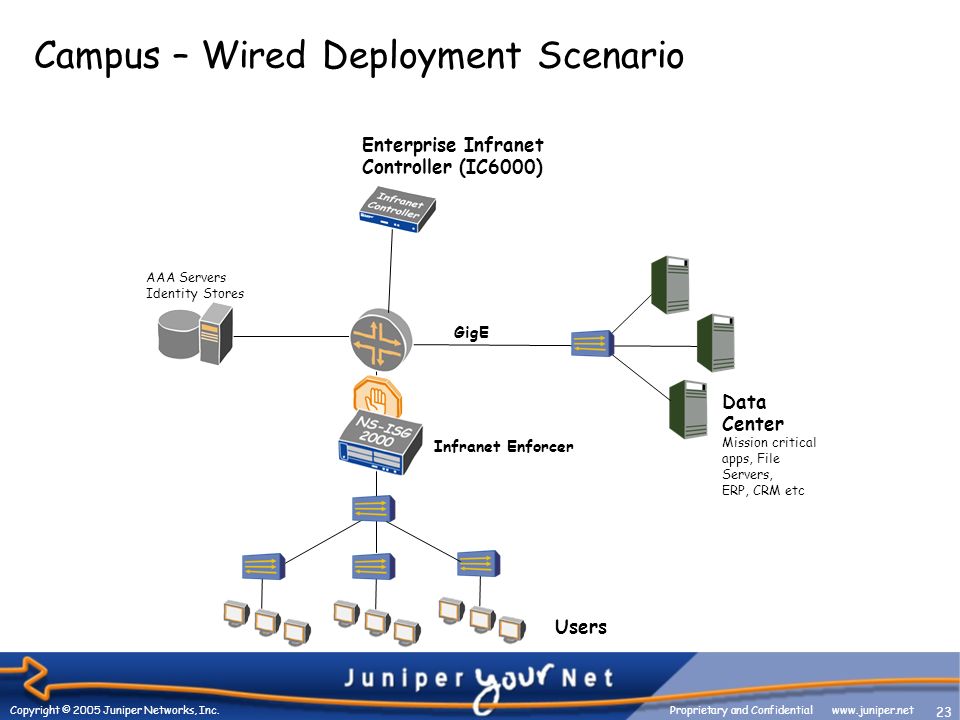 Campus – Wired Deployment Scenario

Enterprise Infranet Controller (IC6000)

Infranet Controller

AAA Servers
Identity Stores

GigE

NS-ISG 2000

Infranet Enforcer

Data Center
Mission critical apps, File Servers, ERP, CRM etc

Users

Juniper your Net

Copyright © 2005 Juniper Networks, Inc.

Proprietary and Confidential www.juniper.net 23